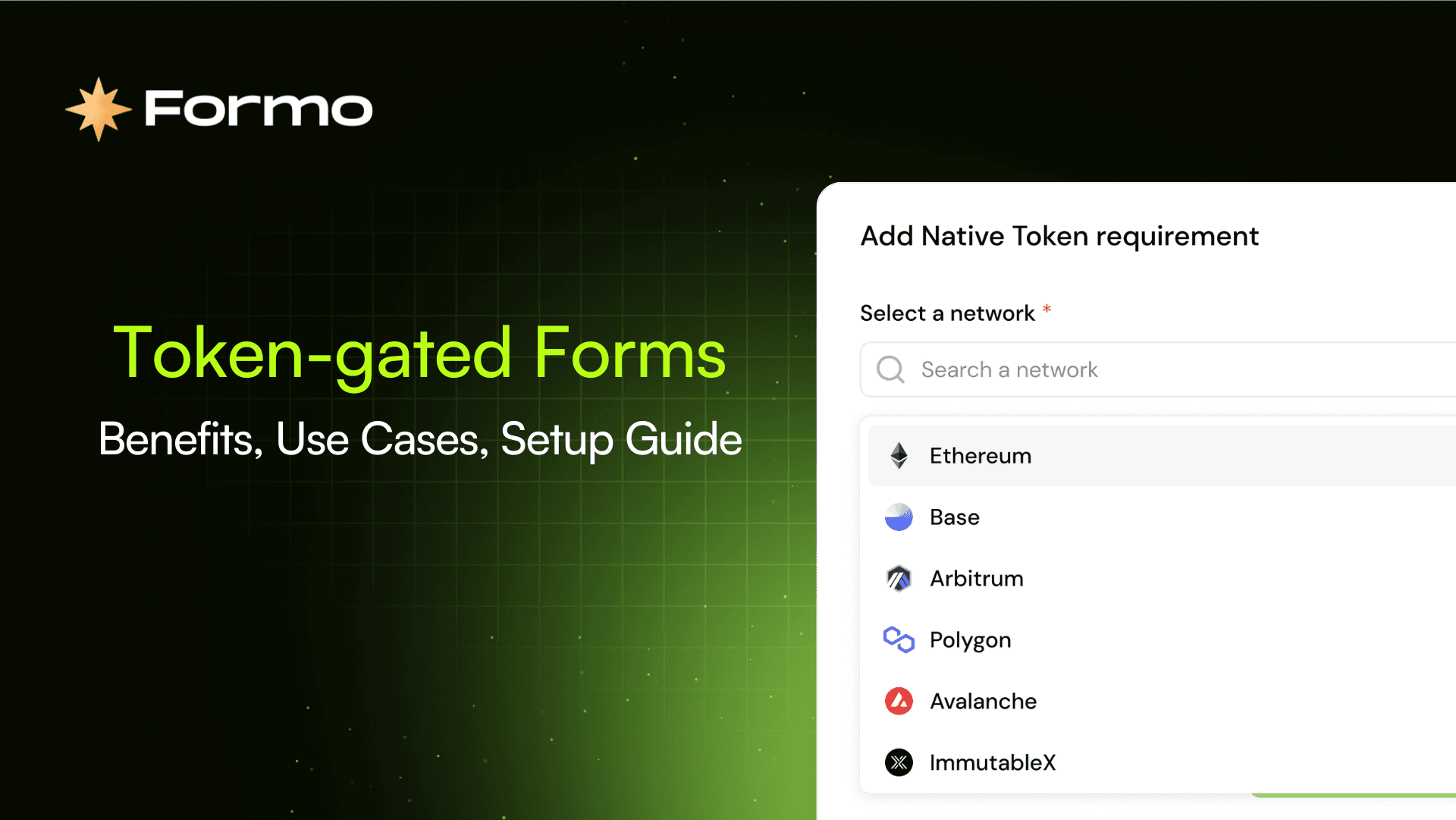 Formo

Token-gated Forms

Benefits, Use Cases, Setup Guide

Add Native Token requirement

Select a network *

Search a network

Ethereum

Base

Arbitrum

Polygon

Avalanche

ImmutableX